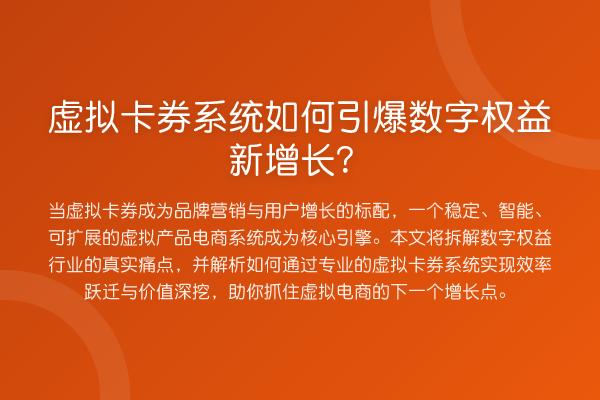 虚拟卡券系统如何引爆数字权益新增长?

当虚拟卡券成为品牌营销与用户增长的标配，一个稳定、智能、可扩展的虚拟产品电商系统成为核心引擎。本文将拆解数字权益行业的真实痛点，并解析如何通过专业的虚拟卡券系统实现效率跃迁与价值深挖，助你抓住虚拟电商的下一个增长点。